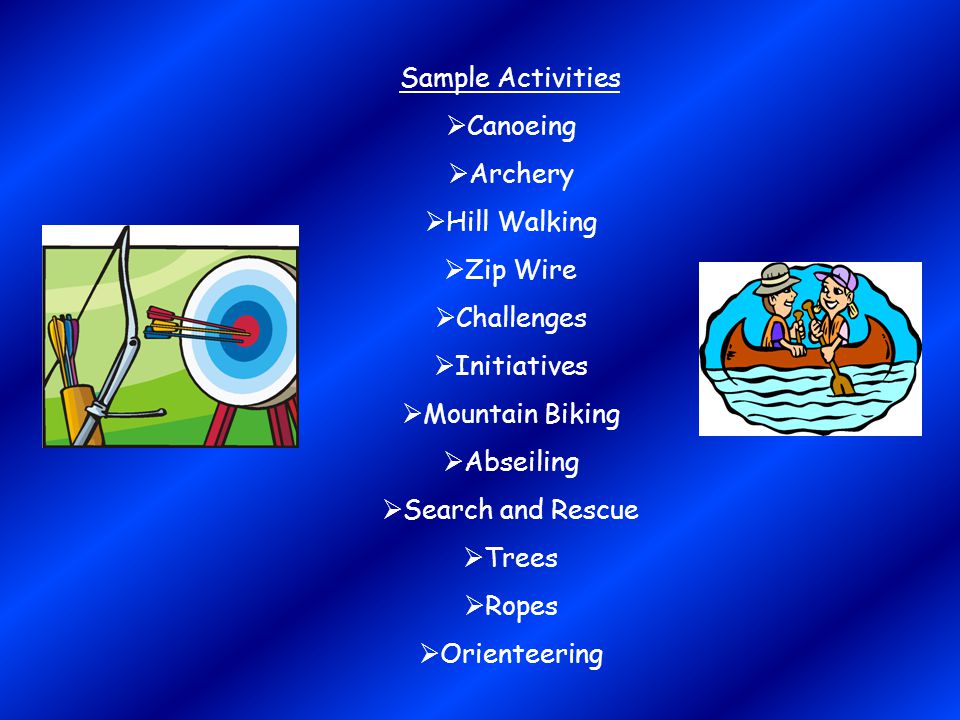 Sample Activities

➢Canoeing

➢Archery

➢Hill Walking

➢Zip Wire

➢Challenges

➢Initiatives

➢Mountain Biking

➢Abseiling

➢Search and Rescue

➢Trees

➢Ropes

➢Orienteering